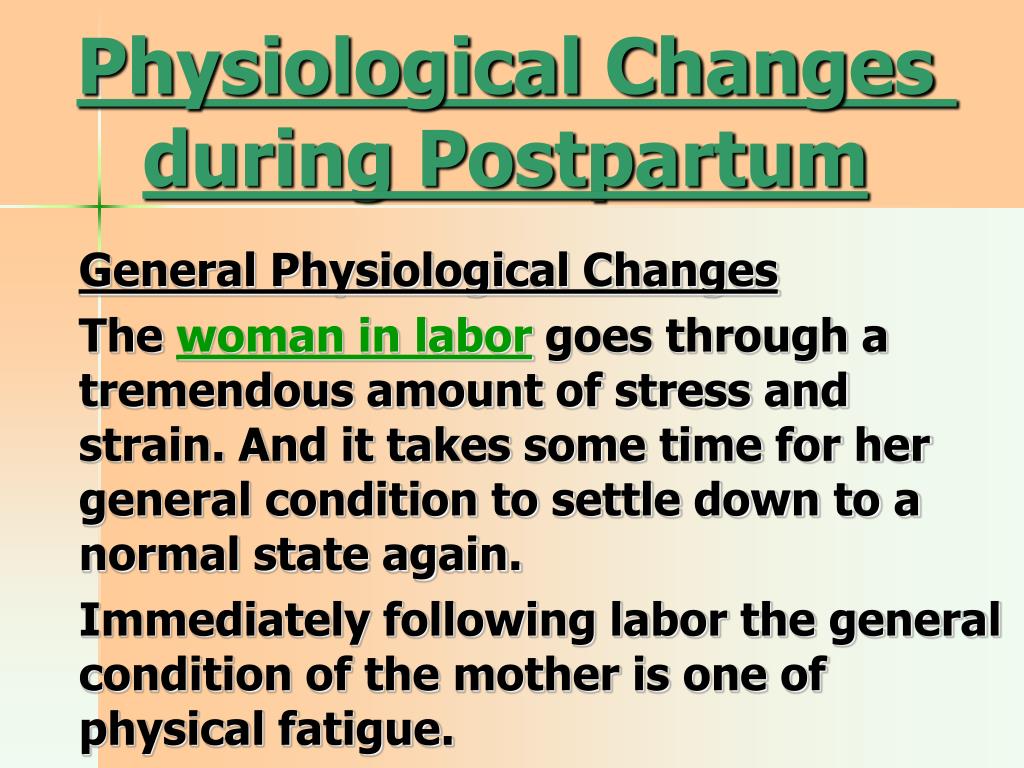 Physiological Changes during Postpartum

General Physiological Changes

The woman in labor goes through a tremendous amount of stress and strain. And it takes some time for her general condition to settle down to a normal state again.

Immediately following labor the general condition of the mother is one of physical fatigue.